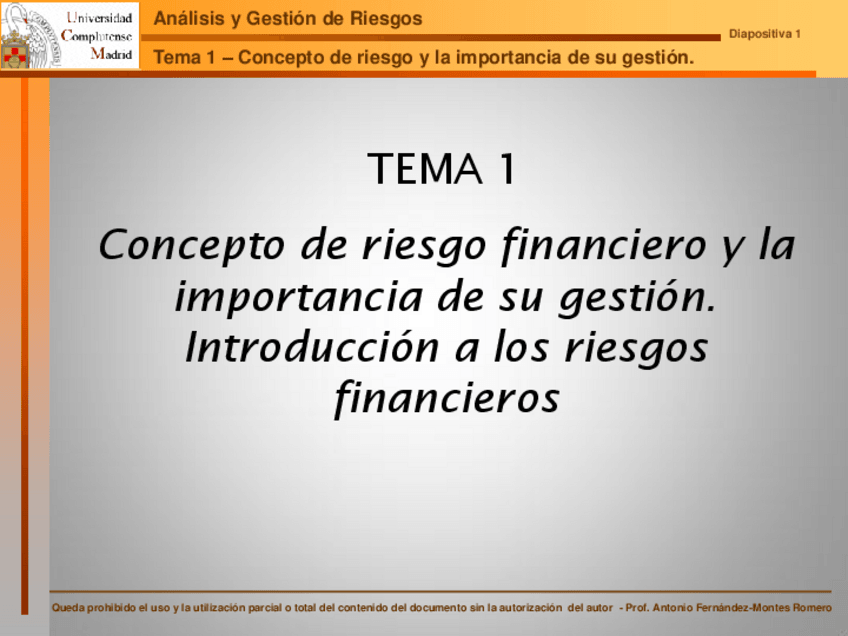 Universidad Complutense Madrid

Análisis y Gestión de Riesgos

Diapositiva 1

Tema 1 – Concepto de riesgo y la importancia de su gestión.

TEMA 1

Concepto de riesgo financiero y la importancia de su gestión. Introducción a los riesgos financieros

Queda prohibido el uso y la utilización parcial o total del contenido del documento sin la autorización del autor - Prof. Antonio Fernández-Montes Romero